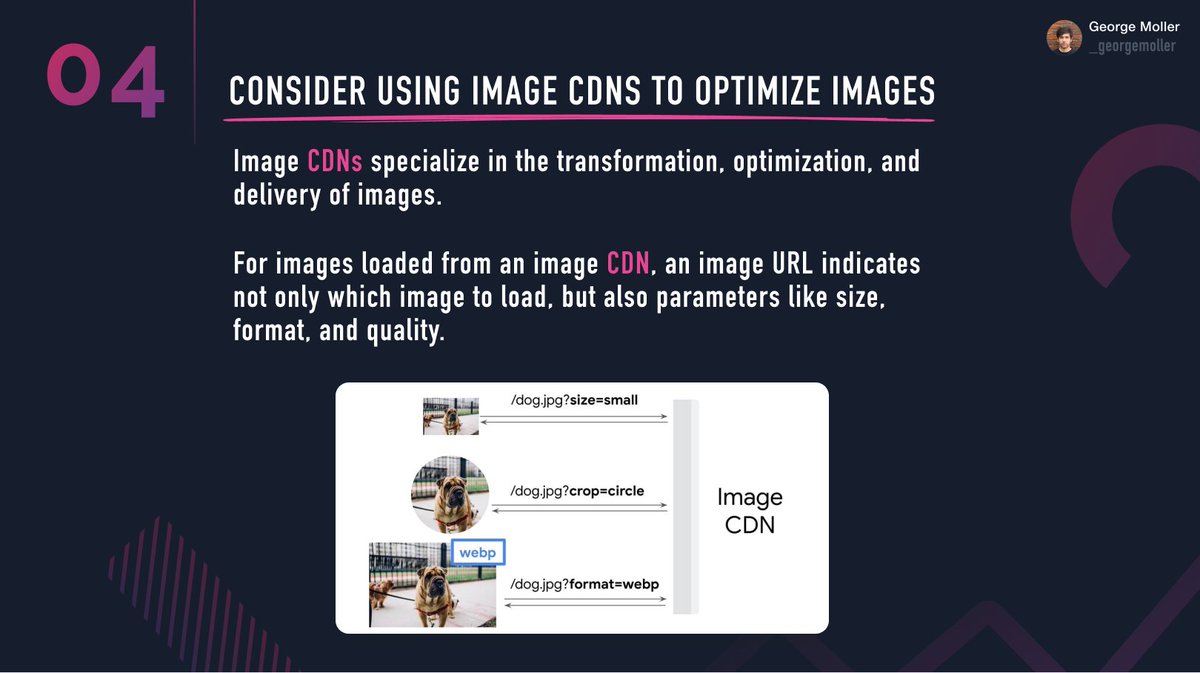 George Moller
_georgemoller

04

CONSIDER USING IMAGE CDNS TO OPTIMIZE IMAGES

Image CDNs specialize in the transformation, optimization, and delivery of images.

For images loaded from an image CDN, an image URL indicates not only which image to load, but also parameters like size, format, and quality.

/dog.jpg?size=small

/dog.jpg?crop=circle

webp

/dog.jpg?format=webp

Image CDN